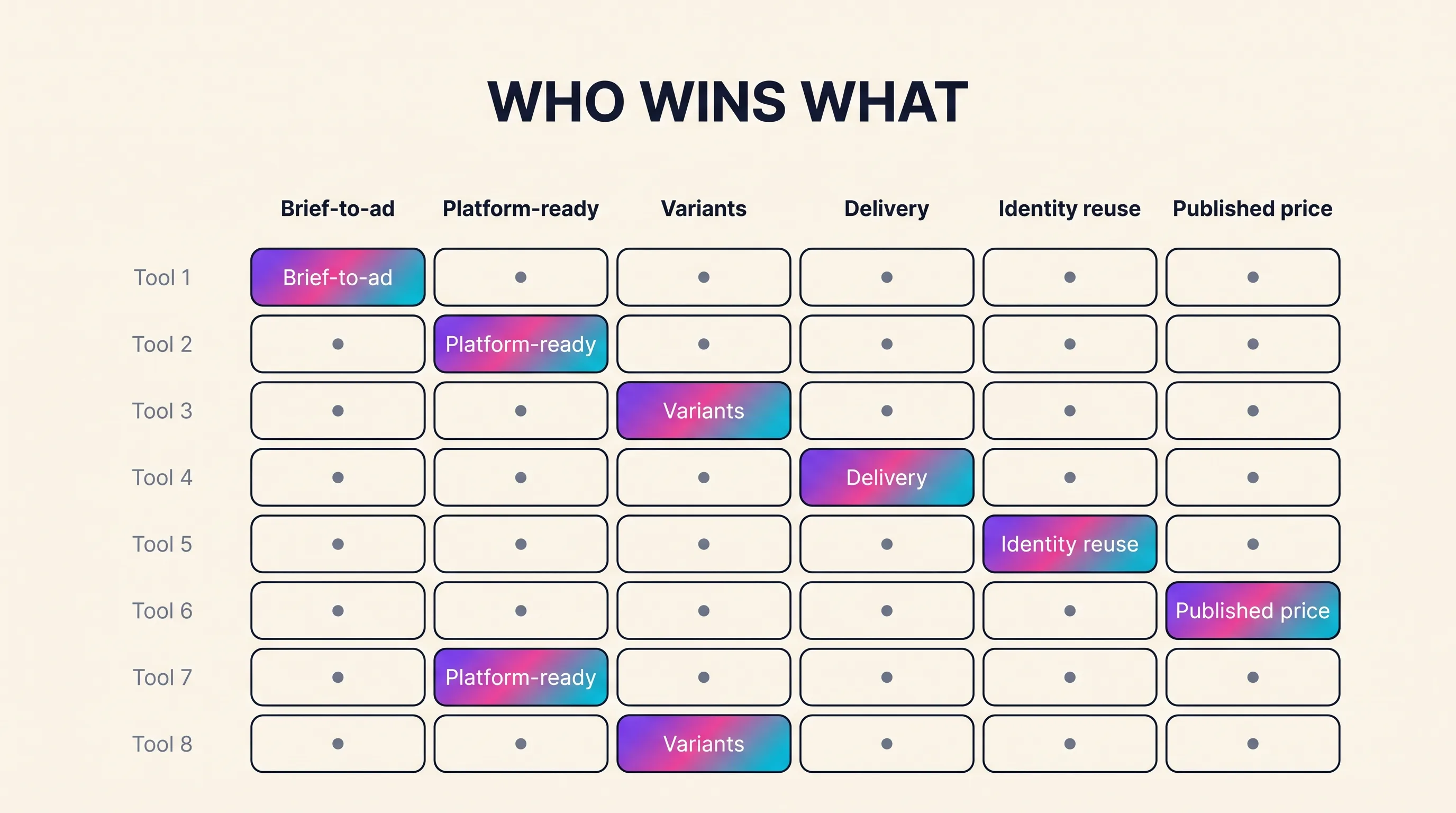 WHO WINS WHAT

| | Brief-to-ad | Platform-ready | Variants | Delivery | Identity reuse | Published price |
|---|---|---|---|---|---|---|
| Tool 1 | Brief-to-ad | • | • | • | • | • |
| Tool 2 | • | Platform-ready | • | • | • | • |
| Tool 3 | • | • | Variants | • | • | • |
| Tool 4 | • | • | • | Delivery | • | • |
| Tool 5 | • | • | • | • | Identity reuse | • |
| Tool 6 | • | • | • | • | • | Published price |
| Tool 7 | • | Platform-ready | • | • | • | • |
| Tool 8 | • | • | Variants | • | • | • |